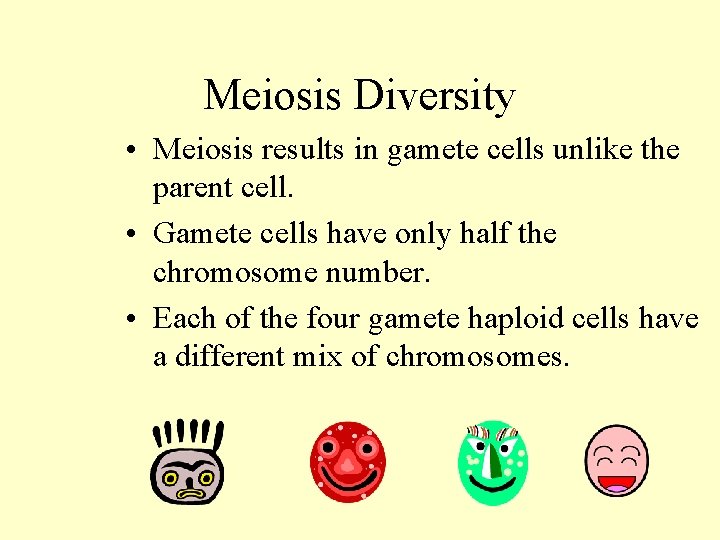 Meiosis Diversity

• Meiosis results in gamete cells unlike the parent cell.

• Gamete cells have only half the chromosome number.

• Each of the four gamete haploid cells have a different mix of chromosomes.